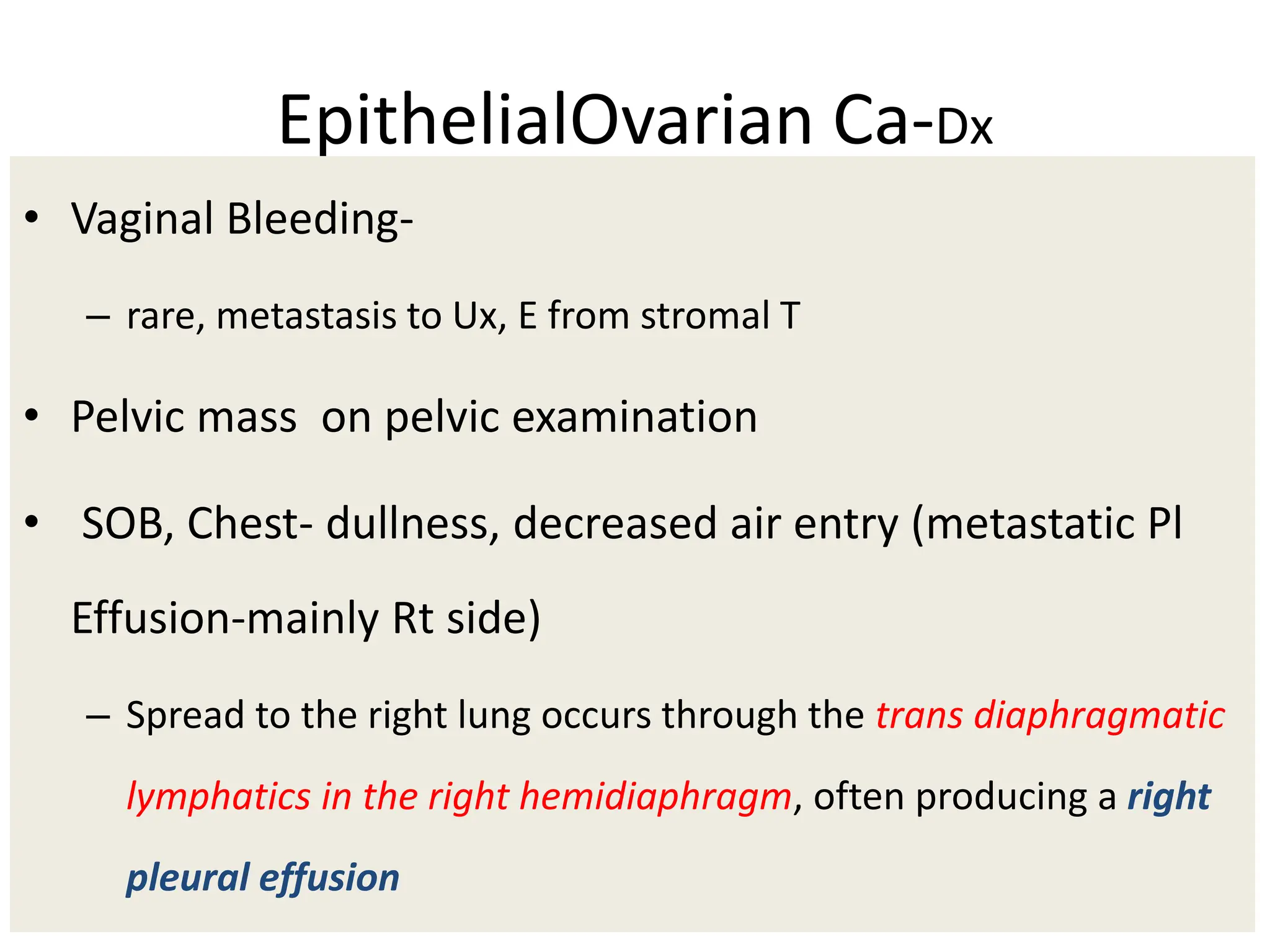 EpithelialOvarian Ca-Dx

• Vaginal Bleeding-

– rare, metastasis to Ux, E from stromal T

• Pelvic mass on pelvic examination

• SOB, Chest- dullness, decreased air entry (metastatic Pl Effusion-mainly Rt side)

– Spread to the right lung occurs through the trans diaphragmatic lymphatics in the right hemidiaphragm, often producing a right pleural effusion